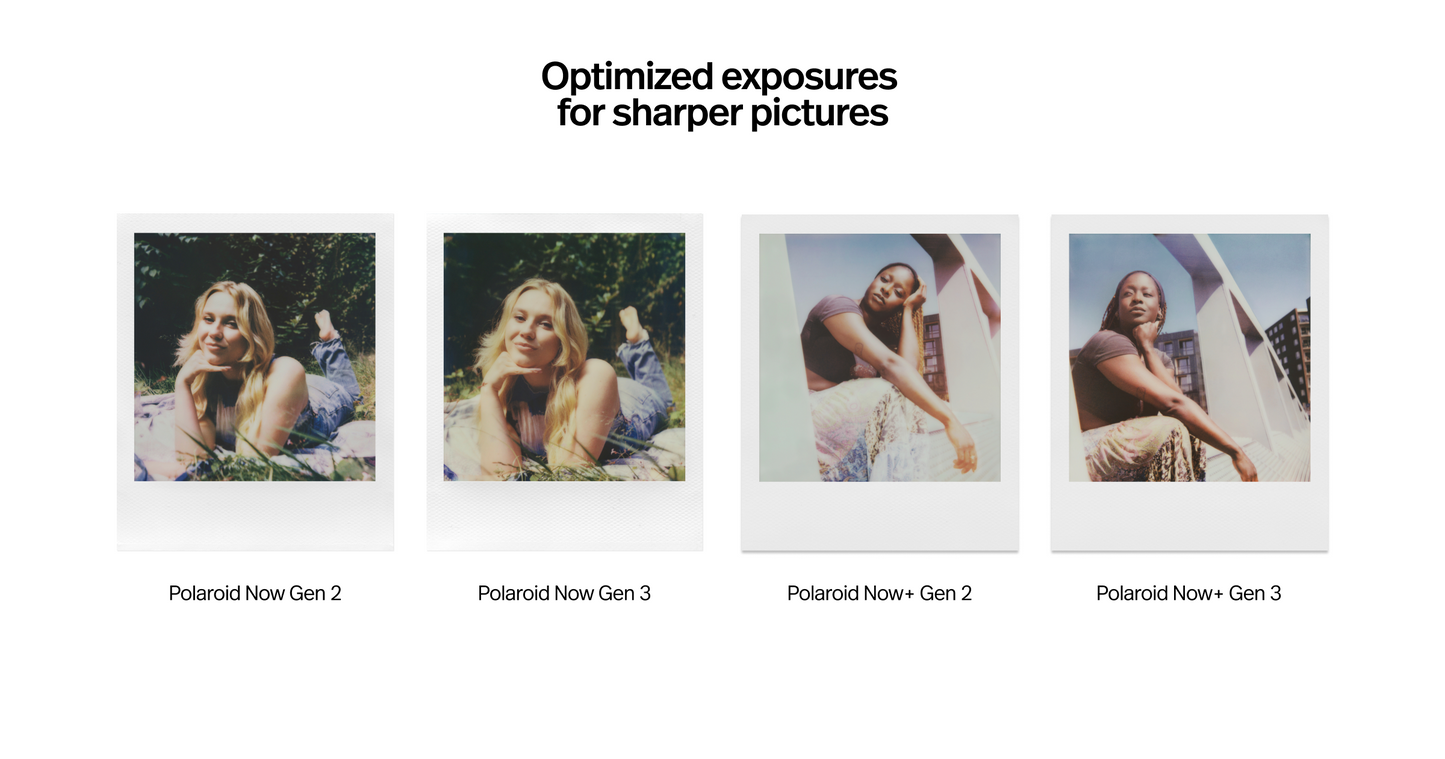 Optimized exposures
for sharper pictures

Polaroid Now Gen 2

Polaroid Now Gen 3

Polaroid Now+ Gen 2

Polaroid Now+ Gen 3